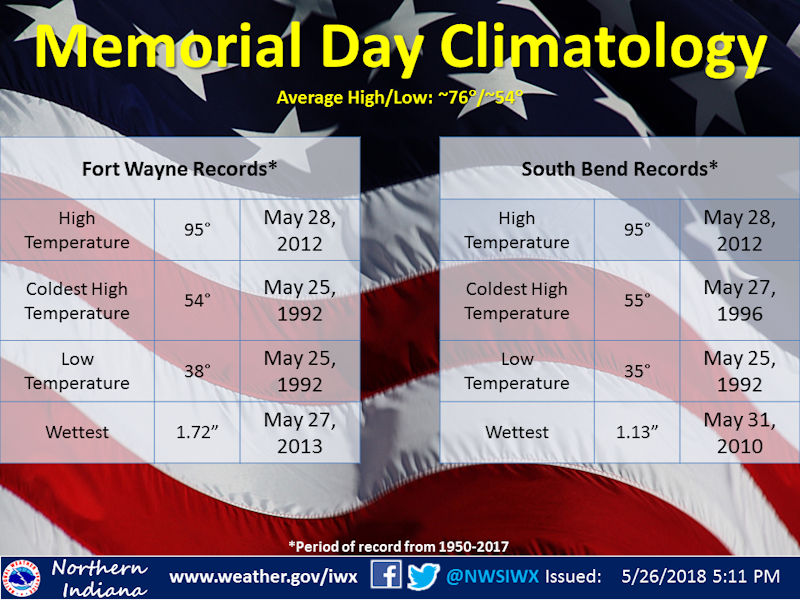 Memorial Day Climatology

Average High/Low: ~76°/~54°

| Fort Wayne Records* | | |
|---|---|---|
| High Temperature | 95° | May 28, 2012 |
| Coldest High Temperature | 54° | May 25, 1992 |
| Low Temperature | 38° | May 25, 1992 |
| Wettest | 1.72" | May 27, 2013 |

| South Bend Records* | | |
|---|---|---|
| High Temperature | 95° | May 28, 2012 |
| Coldest High Temperature | 55° | May 27, 1996 |
| Low Temperature | 35° | May 25, 1992 |
| Wettest | 1.13" | May 31, 2010 |

*Period of record from 1950-2017

Northern Indiana www.weather.gov/iwx @NWSIWX Issued: 5/26/2018 5:11 PM